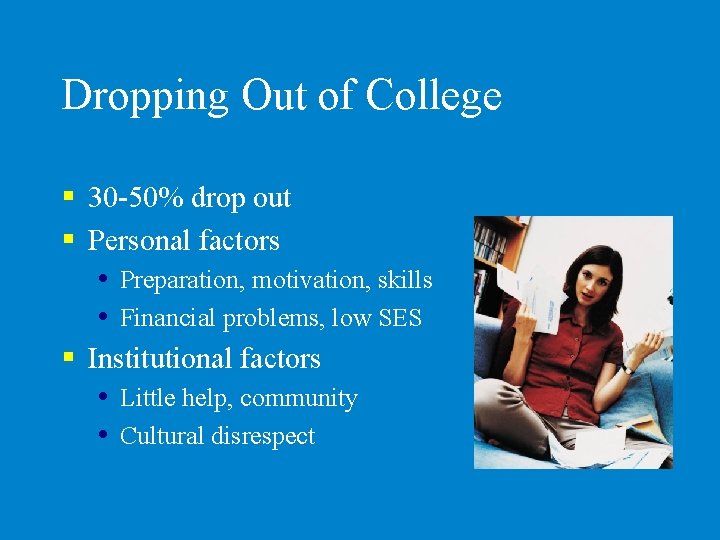 Dropping Out of College

- 30-50% drop out
- Personal factors
  - Preparation, motivation, skills
  - Financial problems, low SES
- Institutional factors
  - Little help, community
  - Cultural disrespect